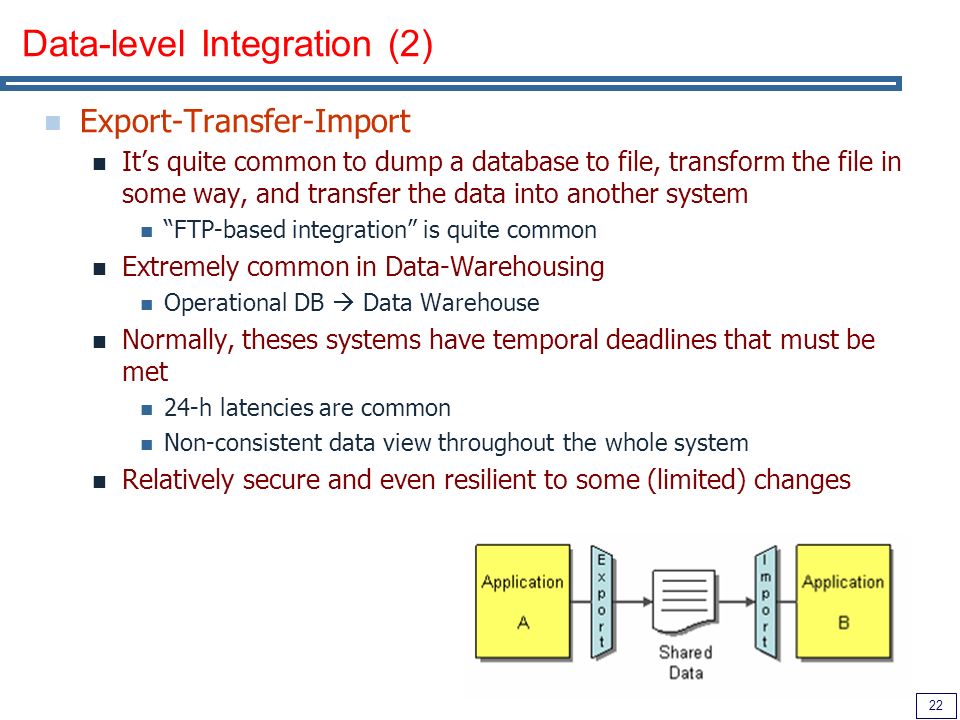 Data-level Integration (2)

Export-Transfer-Import

It's quite common to dump a database to file, transform the file in some way, and transfer the data into another system

"FTP-based integration" is quite common

Extremely common in Data-Warehousing

Operational DB → Data Warehouse

Normally, theses systems have temporal deadlines that must be met

24-h latencies are common

Non-consistent data view throughout the whole system

Relatively secure and even resilient to some (limited) changes

Application A

Export

Shared Data

Import

Application B

22